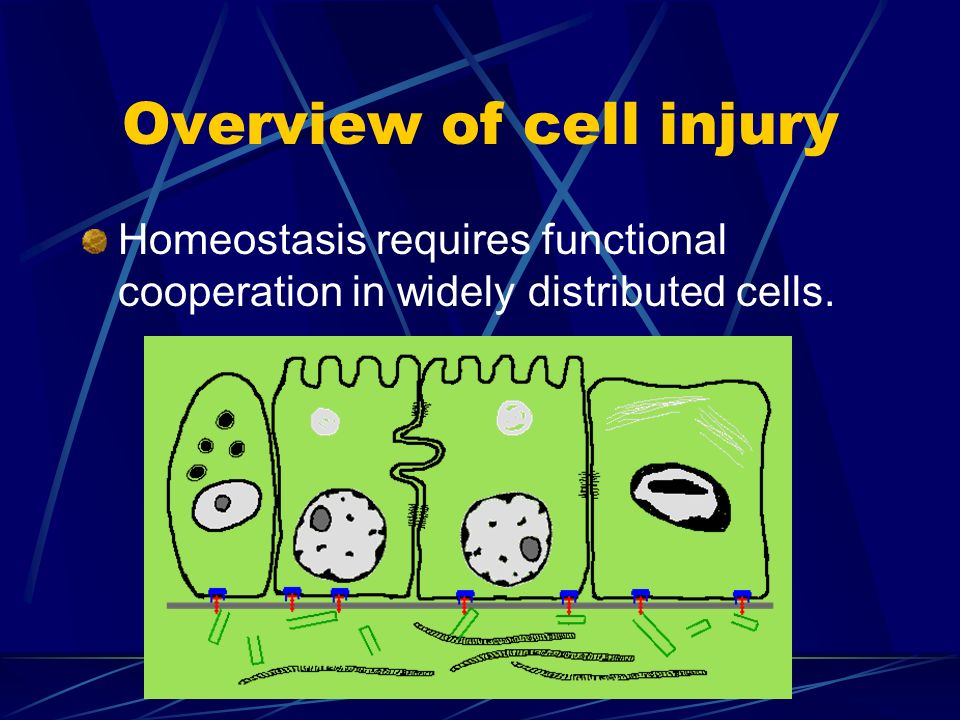 Overview of cell injury

Homeostasis requires functional cooperation in widely distributed cells.